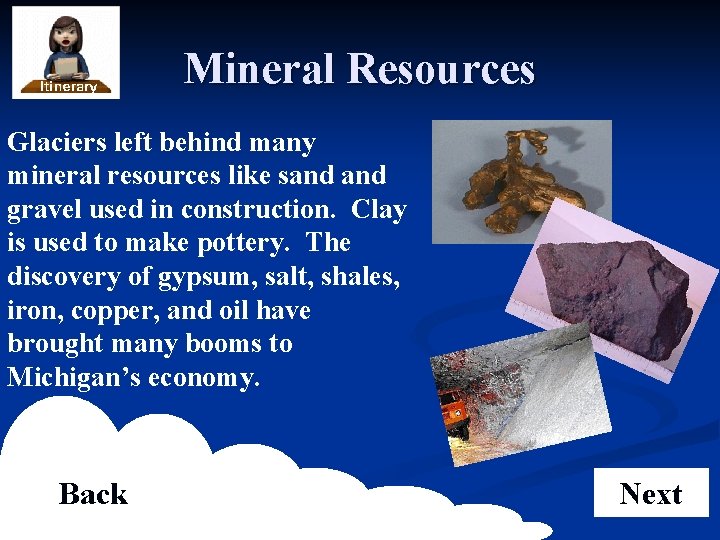 Itinerary

Mineral Resources

Glaciers left behind many mineral resources like sand and gravel used in construction. Clay is used to make pottery. The discovery of gypsum, salt, shales, iron, copper, and oil have brought many booms to Michigan's economy.

Back

Next